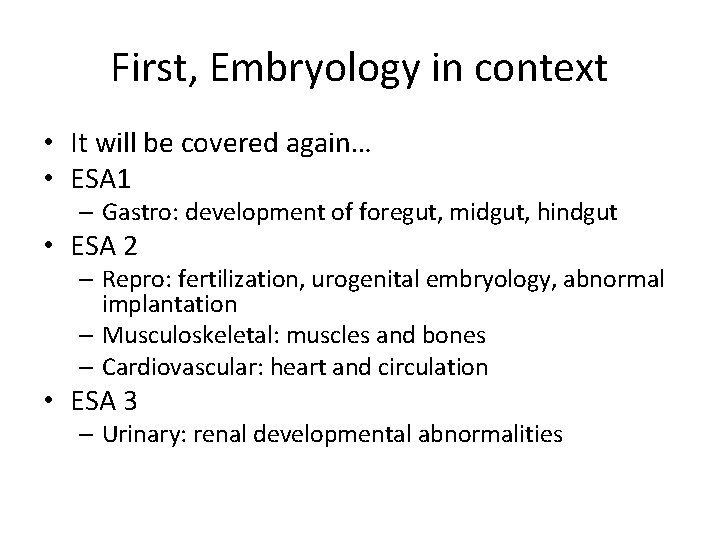 First, Embryology in context

• It will be covered again…
• ESA1
  – Gastro: development of foregut, midgut, hindgut
• ESA 2
  – Repro: fertilization, urogenital embryology, abnormal implantation
  – Musculoskeletal: muscles and bones
  – Cardiovascular: heart and circulation
• ESA 3
  – Urinary: renal developmental abnormalities